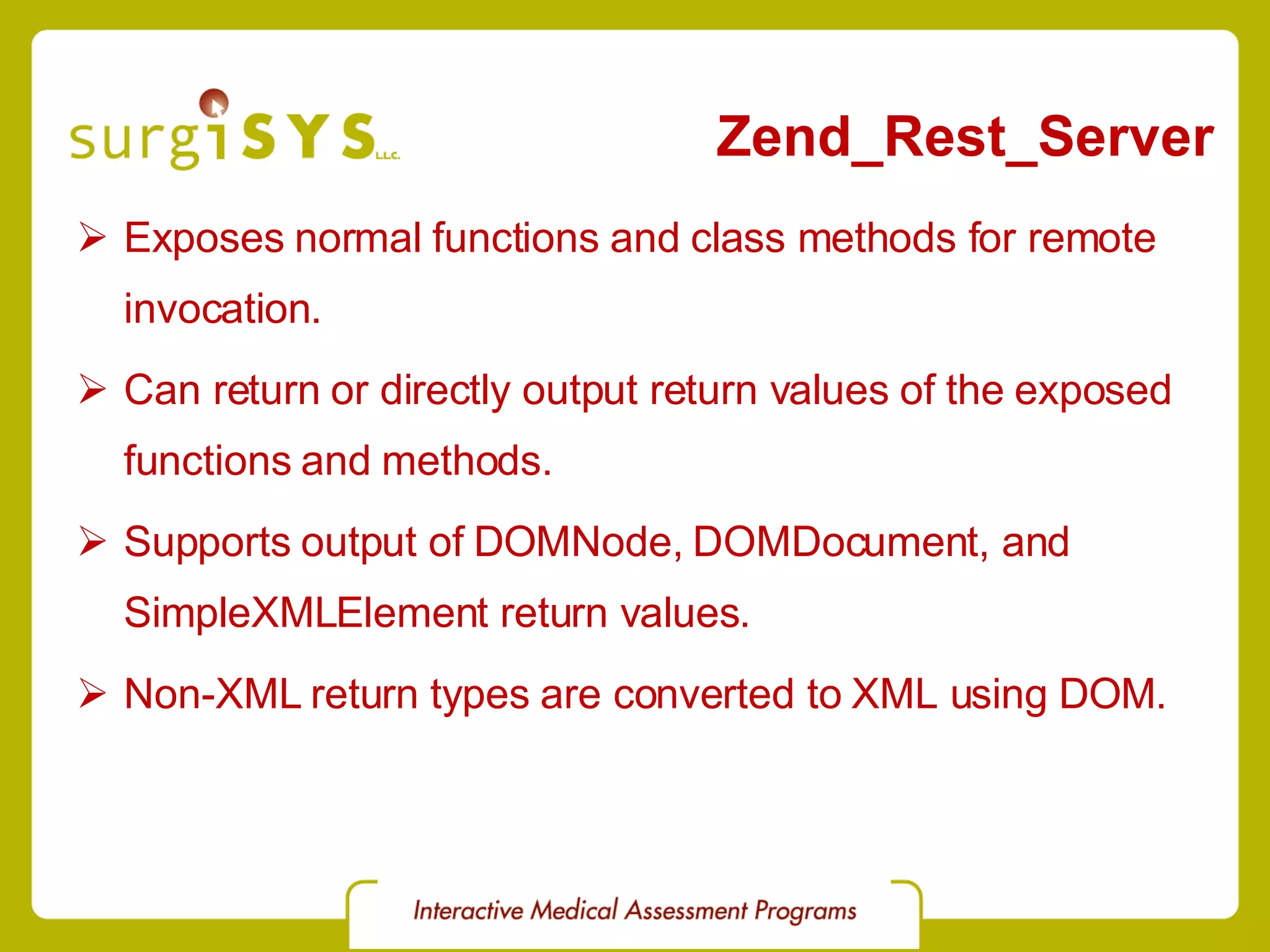 surgiSYS L.L.C.

Zend_Rest_Server

➢ Exposes normal functions and class methods for remote invocation.

➢ Can return or directly output return values of the exposed functions and methods.

➢ Supports output of DOMNode, DOMDocument, and SimpleXMLElement return values.

➢ Non-XML return types are converted to XML using DOM.

Interactive Medical Assessment Programs